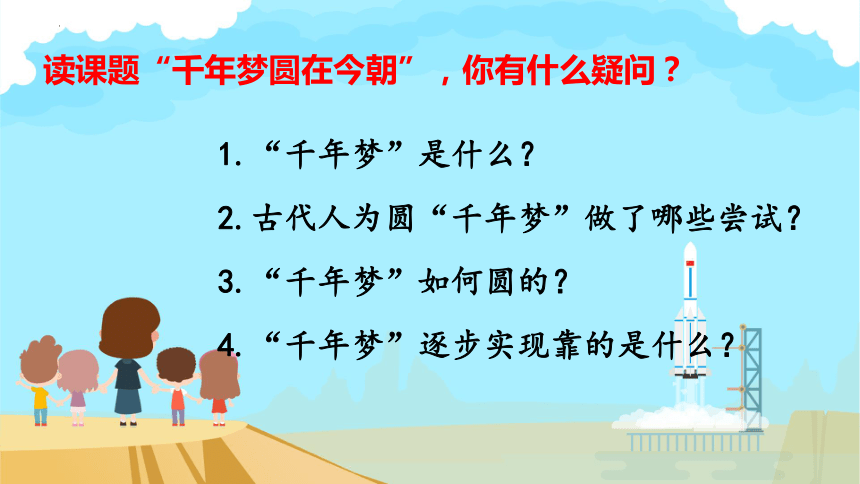 读课题“千年梦圆在今朝”，你有什么疑问？

1.“千年梦”是什么？

2.古代人为圆“千年梦”做了哪些尝试？

3.“千年梦”如何圆的？

4.“千年梦”逐步实现靠的是什么？